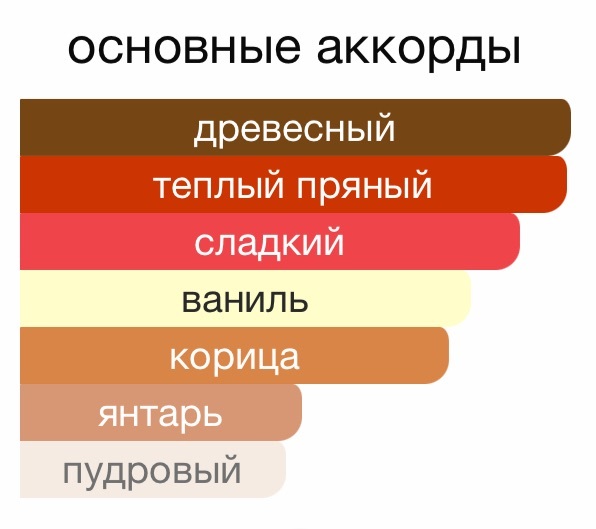 основные аккорды

древесный

теплый пряный

сладкий

ваниль

корица

янтарь

пудровый